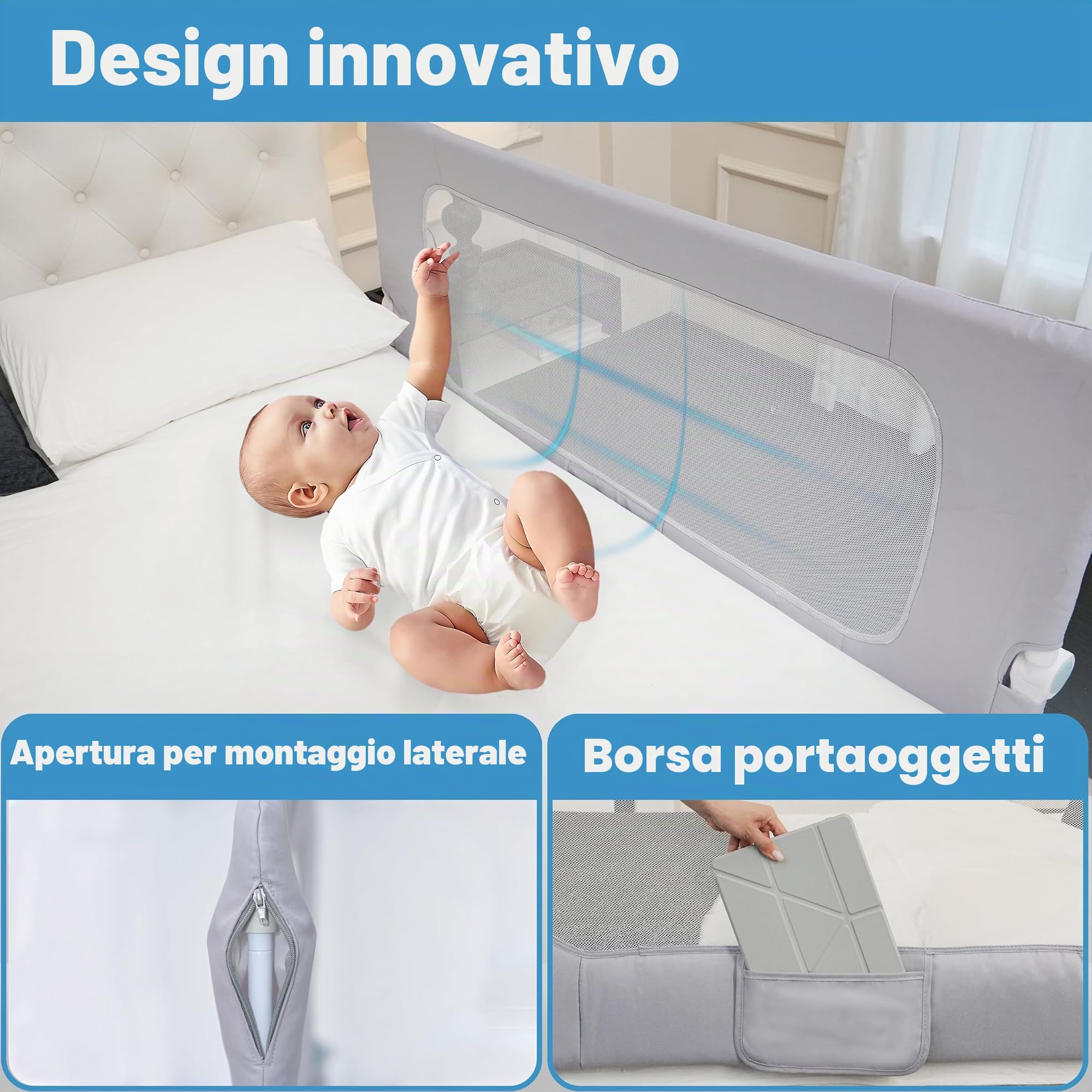 Design innovativo

Apertura per montaggio laterale

Borsa portaoggetti